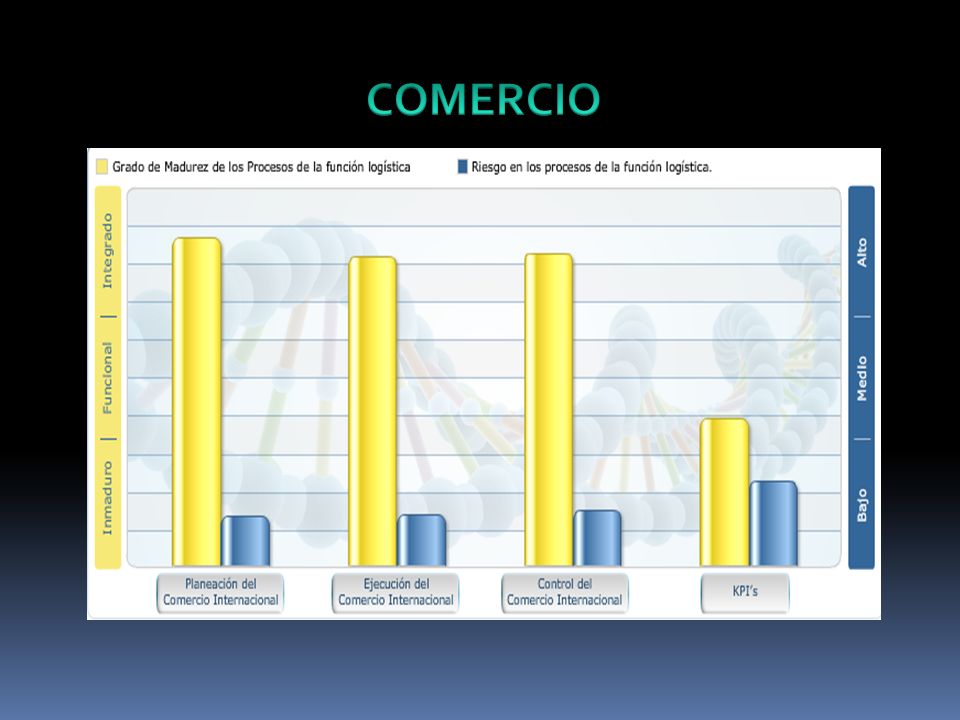 COMERCIO

Grado de Madurez de los Procesos de la función logística
Riesgo en los procesos de la función logística.

Integrado
Funcional
Inmaduro

Alto
Medio
Bajo

Planeación del Comercio Internacional
Ejecución del Comercio Internacional
Control del Comercio Internacional
KPI's